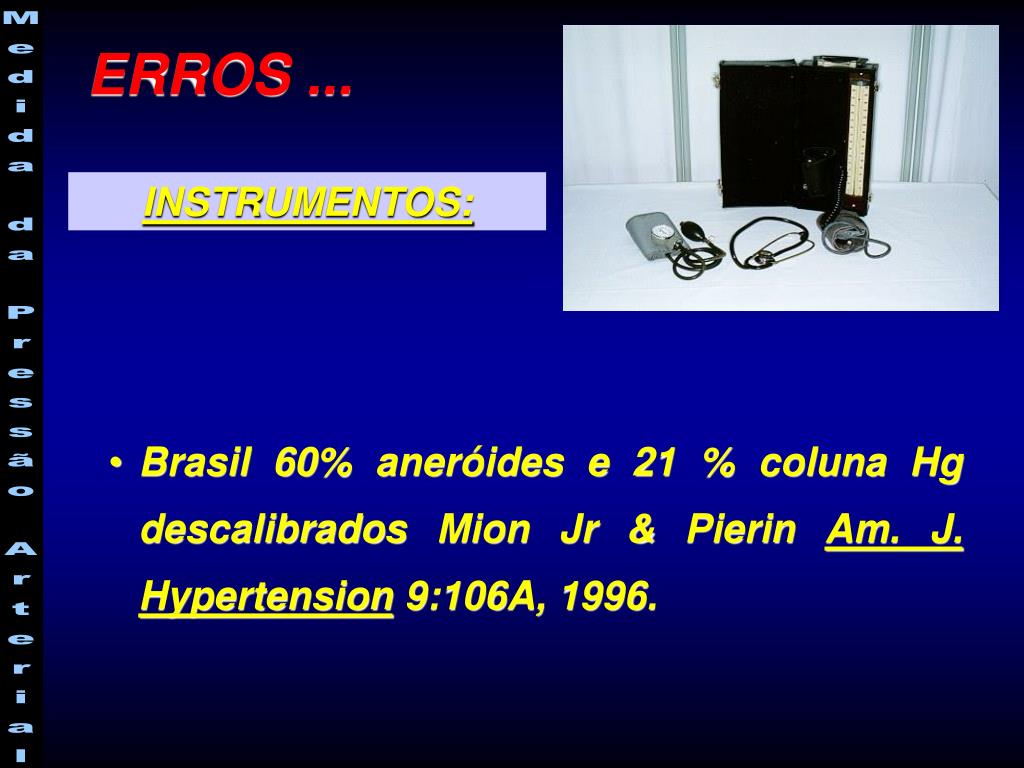 Medida da Pressão Arterial

ERROS ...

INSTRUMENTOS:

• Brasil 60% aneróides e 21 % coluna Hg descalibrados Mion Jr & Pierin Am. J. Hypertension 9:106A, 1996.